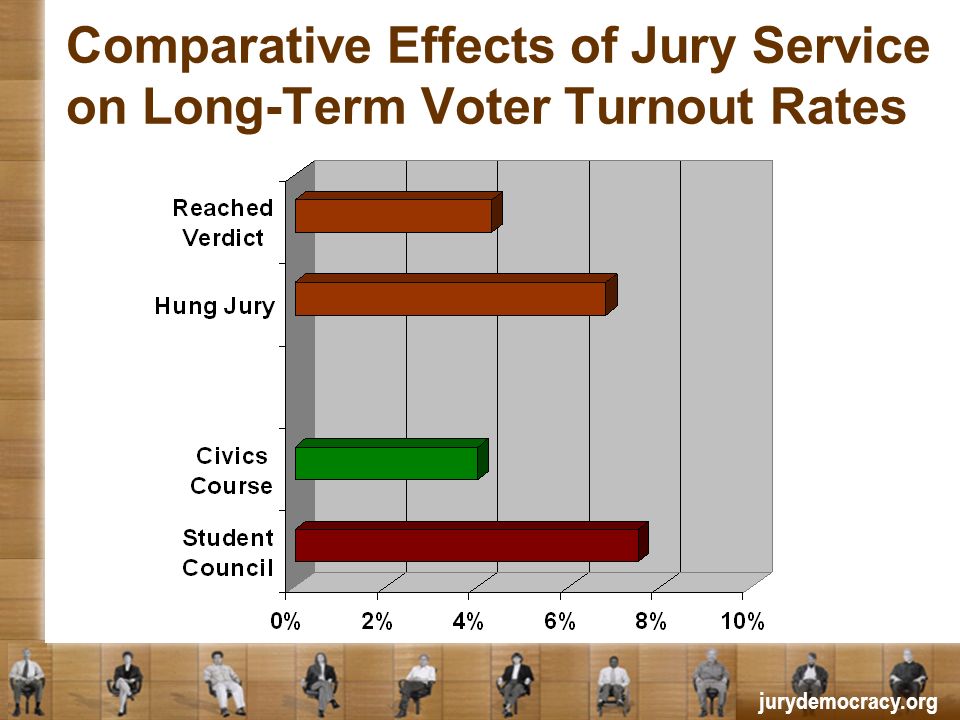 Comparative Effects of Jury Service on Long-Term Voter Turnout Rates

Reached Verdict

Hung Jury

Civics Course

Student Council

0%
2%
4%
6%
8%
10%

jurydemocracy.org